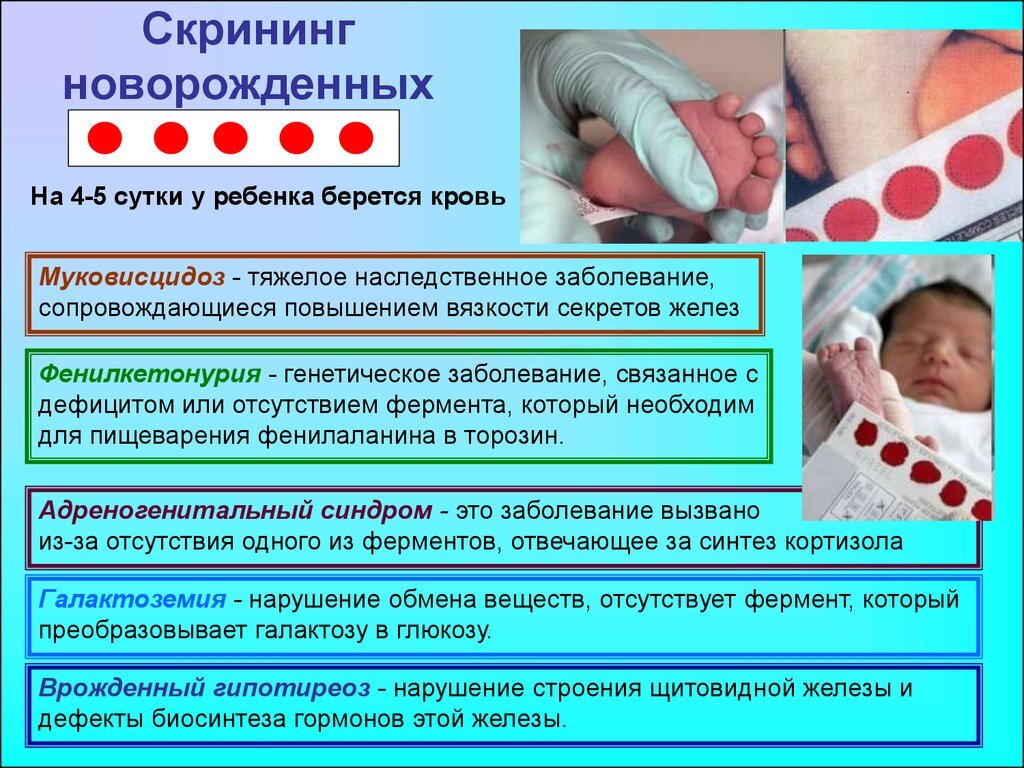 Скрининг новорожденных

На 4-5 сутки у ребенка берется кровь

Муковисцидоз - тяжелое наследственное заболевание, сопровождающиеся повышением вязкости секретов желез

Фенилкетонурия - генетическое заболевание, связанное с дефицитом или отсутствием фермента, который необходим для пищеварения фенилаланина в торозин.

Адреногенитальный синдром - это заболевание вызвано из-за отсутствия одного из ферментов, отвечающее за синтез кортизола

Галактоземия - нарушение обмена веществ, отсутствует фермент, который преобразовывает галактозу в глюкозу.

Врожденный гипотиреоз - нарушение строения щитовидной железы и дефекты биосинтеза гормонов этой железы.